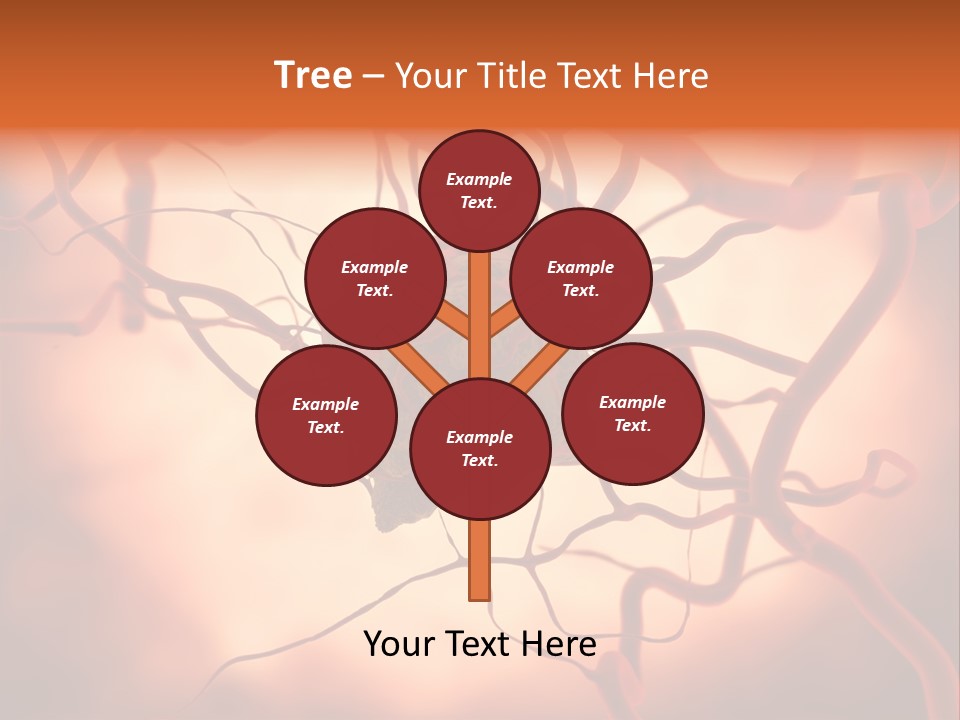 Tree – Your Title Text Here

Example Text.

Example Text.

Example Text.

Example Text.

Example Text.

Example Text.

Your Text Here